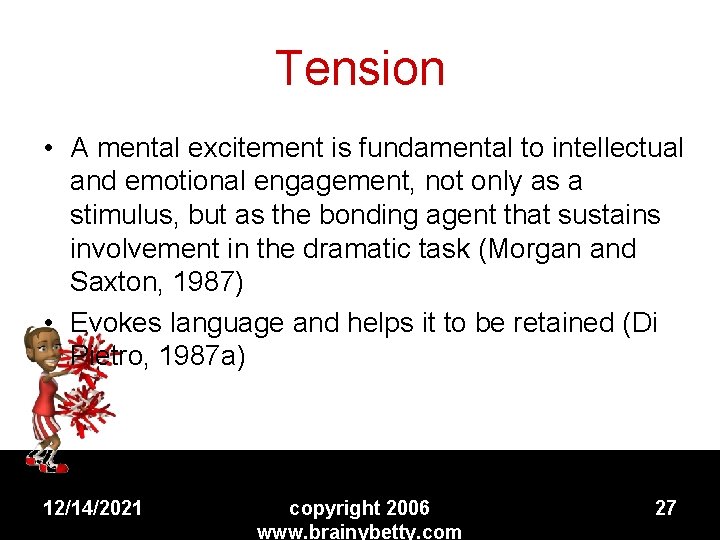 Tension

• A mental excitement is fundamental to intellectual and emotional engagement, not only as a stimulus, but as the bonding agent that sustains involvement in the dramatic task (Morgan and Saxton, 1987)

• Evokes language and helps it to be retained (Di Pietro, 1987a)

12/14/2021

copyright 2006 www.brainybetty.com

27